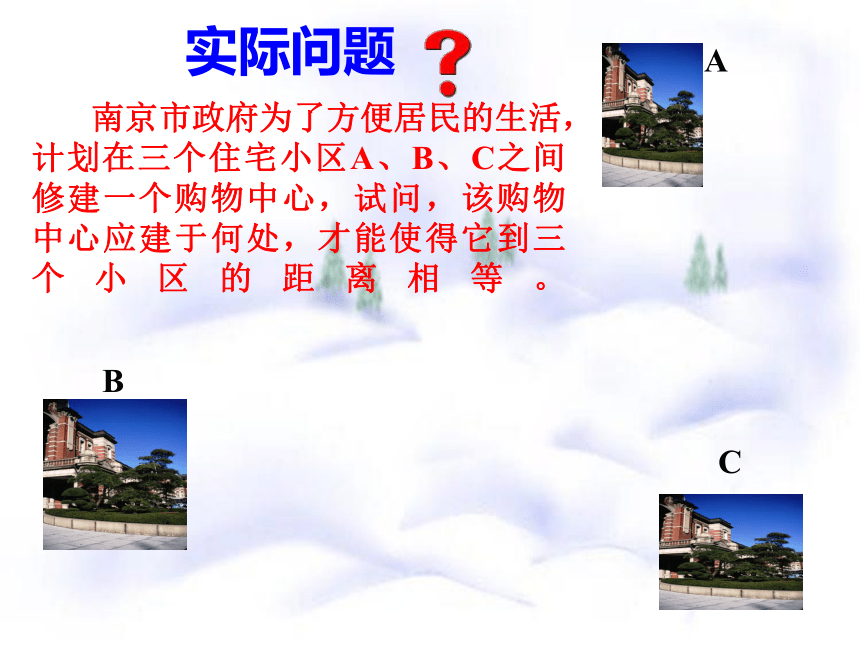 实际问题 ?

南京市政府为了方便居民的生活，计划在三个住宅小区A、B、C之间修建一个购物中心，试问，该购物中心应建于何处，才能使得它到三个小区的距离相等。

A

B

C